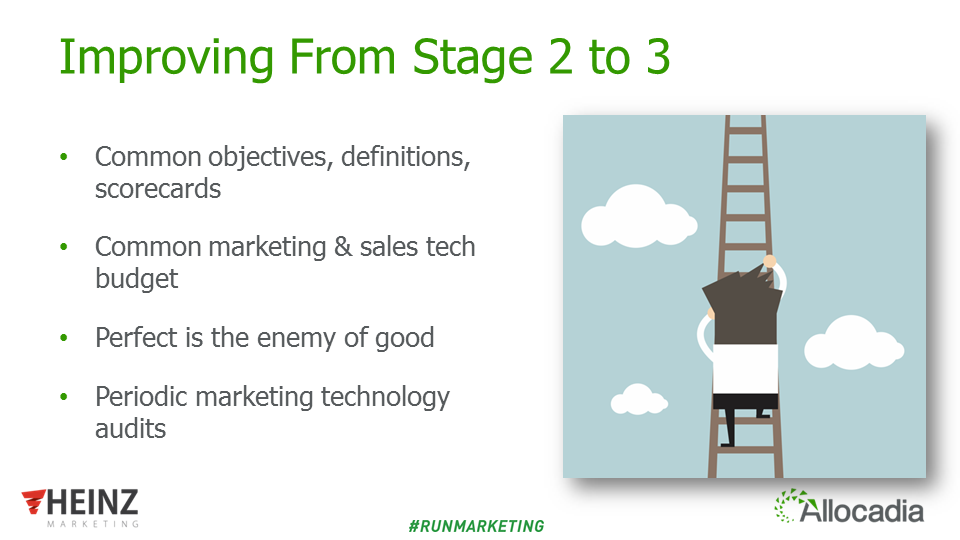 Improving From Stage 2 to 3

• Common objectives, definitions, scorecards

• Common marketing & sales tech budget

• Perfect is the enemy of good

• Periodic marketing technology audits

HEINZ
MARKETING

#RUNMARKETING

Allocadia